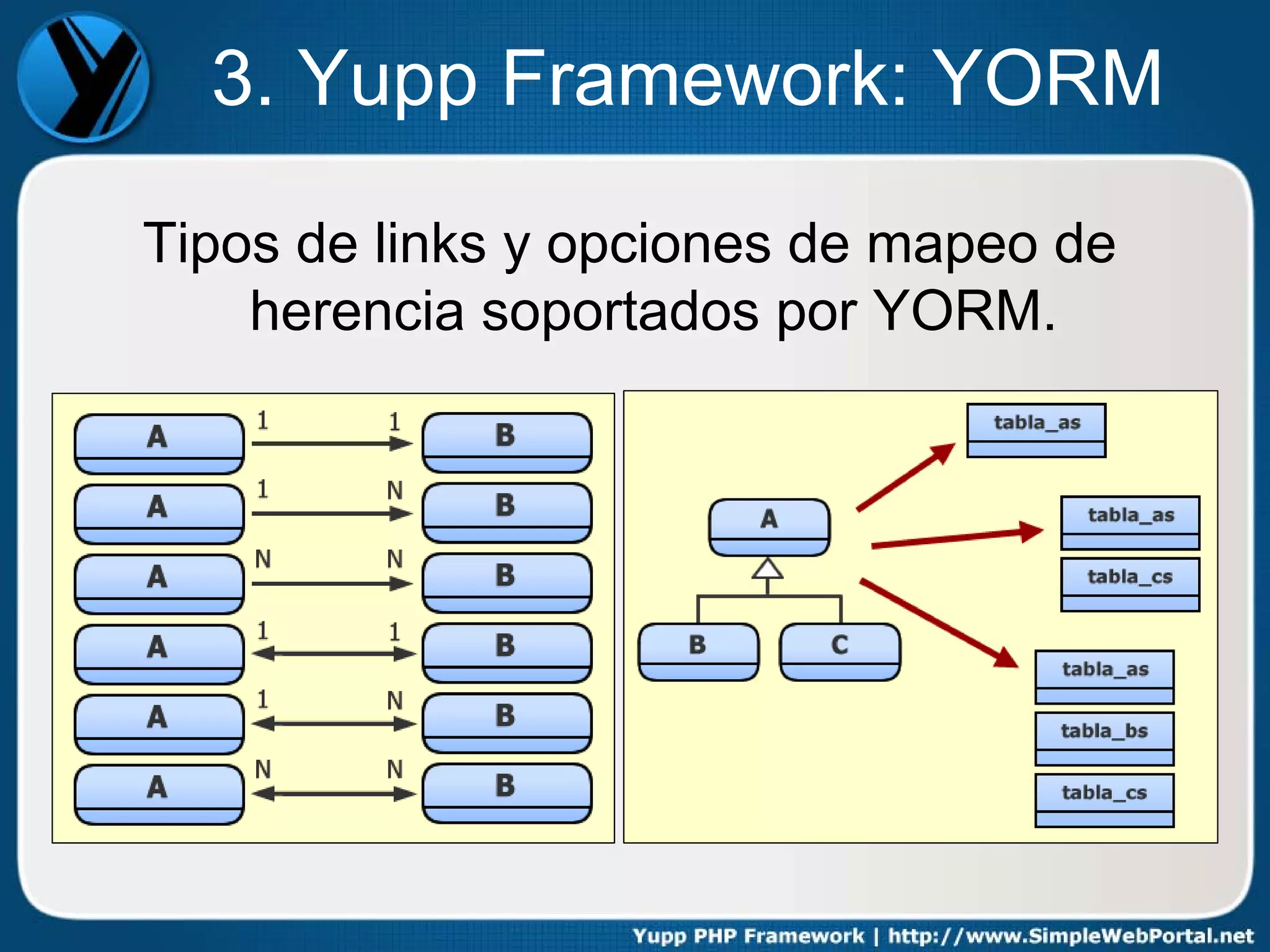 3. Yupp Framework: YORM

Tipos de links y opciones de mapeo de herencia soportados por YORM.

A 1 1 B
A 1 N B
A N N B
A 1 1 B
A 1 N B
A N N B

A
B C

tabla_as

tabla_as
tabla_cs

tabla_as
tabla_bs
tabla_cs

Yupp PHP Framework | http://www.SimpleWebPortal.net